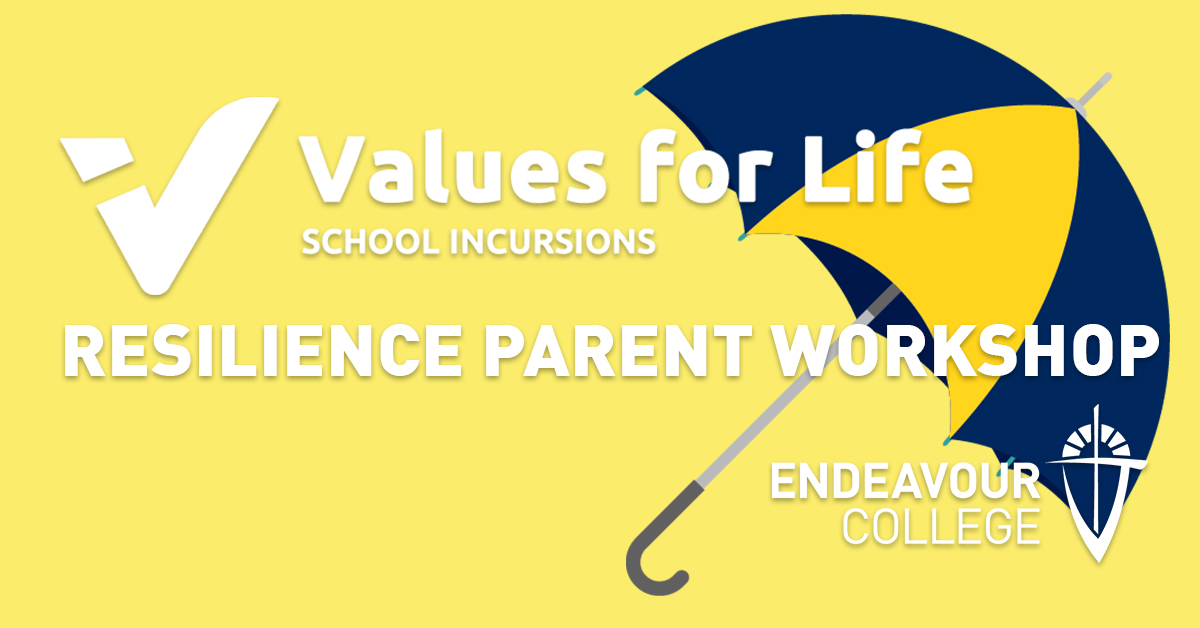 Values for Life
SCHOOL INCURSIONS

RESILIENCE PARENT WORKSHOP

ENDEAVOUR
COLLEGE